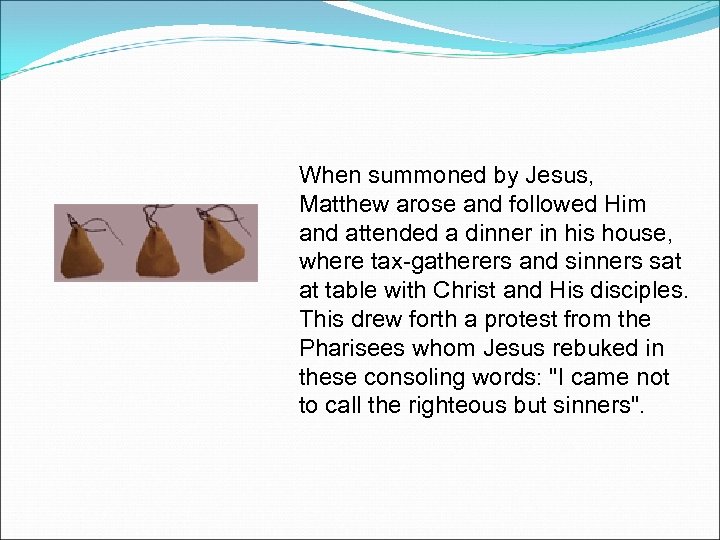 When summoned by Jesus, Matthew arose and followed Him and attended a dinner in his house, where tax-gatherers and sinners sat at table with Christ and His disciples. This drew forth a protest from the Pharisees whom Jesus rebuked in these consoling words: "I came not to call the righteous but sinners".